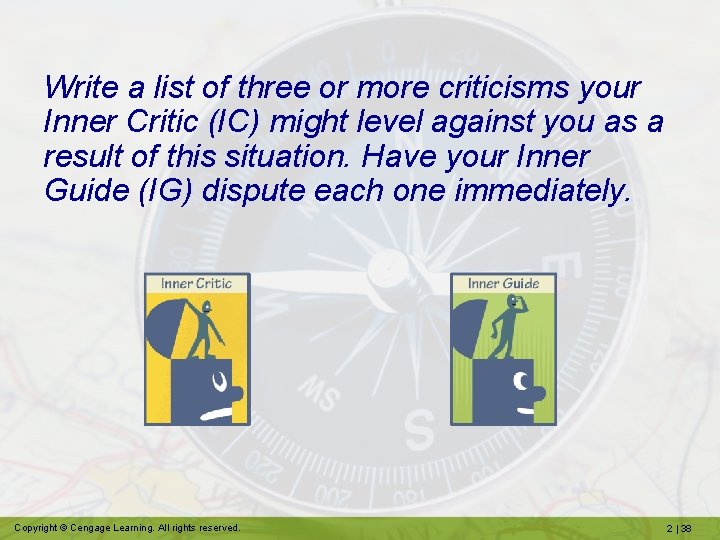 Write a list of three or more criticisms your Inner Critic (IC) might level against you as a result of this situation. Have your Inner Guide (IG) dispute each one immediately.

Inner Critic

Inner Guide

Copyright © Cengage Learning. All rights reserved.

2 | 38